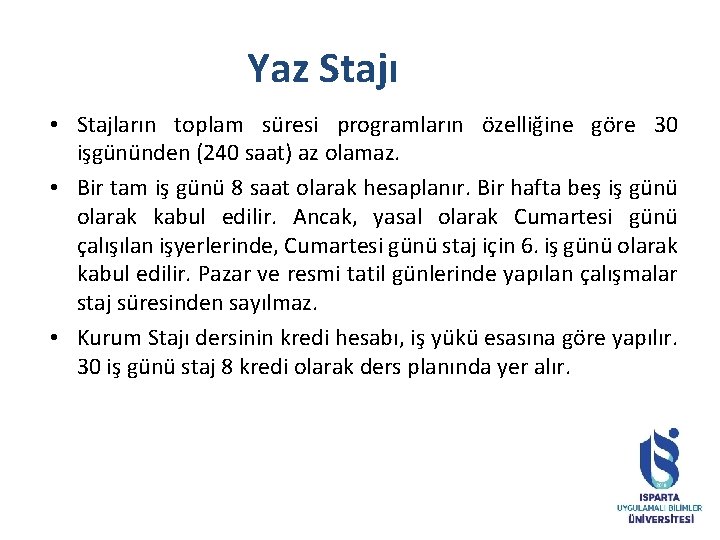 Yaz Stajı

• Stajların toplam süresi programların özelliğine göre 30 işgününden (240 saat) az olamaz.

• Bir tam iş günü 8 saat olarak hesaplanır. Bir hafta beş iş günü olarak kabul edilir. Ancak, yasal olarak Cumartesi günü çalışılan işyerlerinde, Cumartesi günü staj için 6. iş günü olarak kabul edilir. Pazar ve resmi tatil günlerinde yapılan çalışmalar staj süresinden sayılmaz.

• Kurum Stajı dersinin kredi hesabı, iş yükü esasına göre yapılır. 30 iş günü staj 8 kredi olarak ders planında yer alır.

ISPARTA
UYGULAMALI BİLİMLER
ÜNİVERSİTESİ